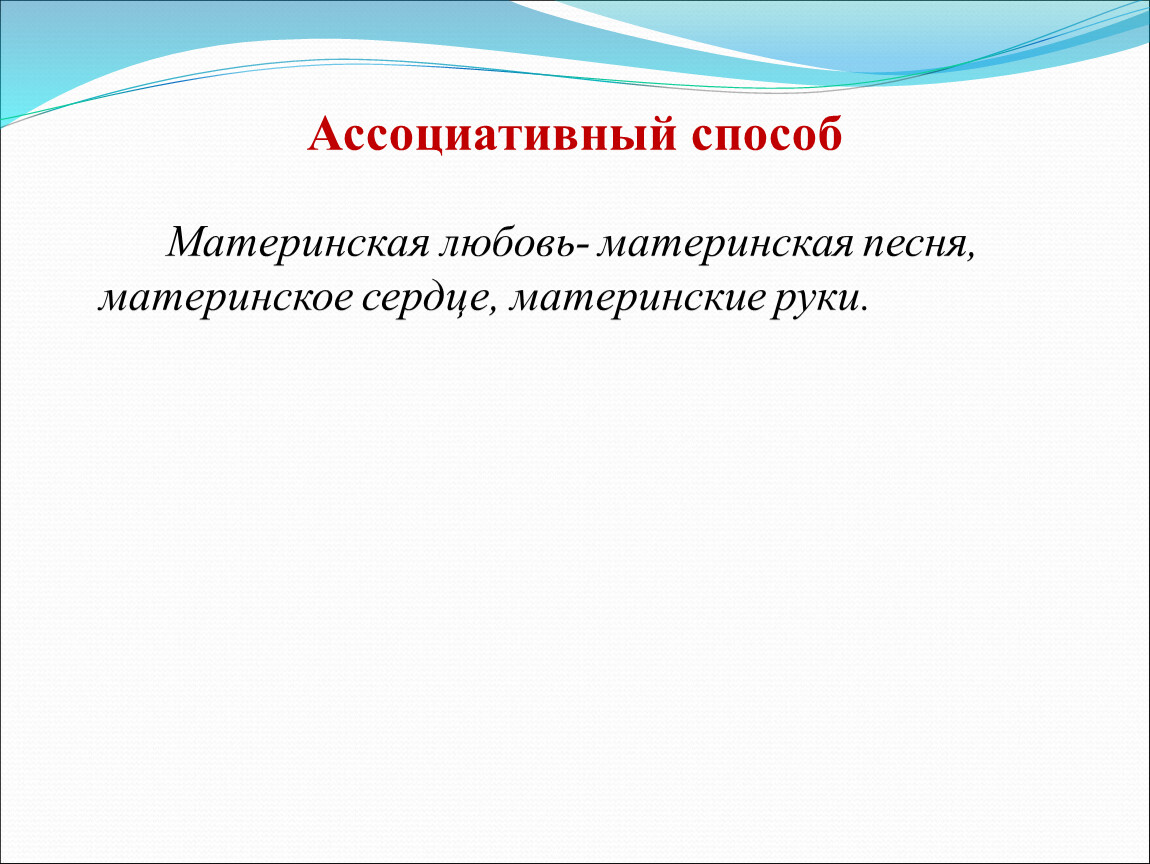 Ассоциативный способ

Материнская любовь- материнская песня, материнское сердце, материнские руки.